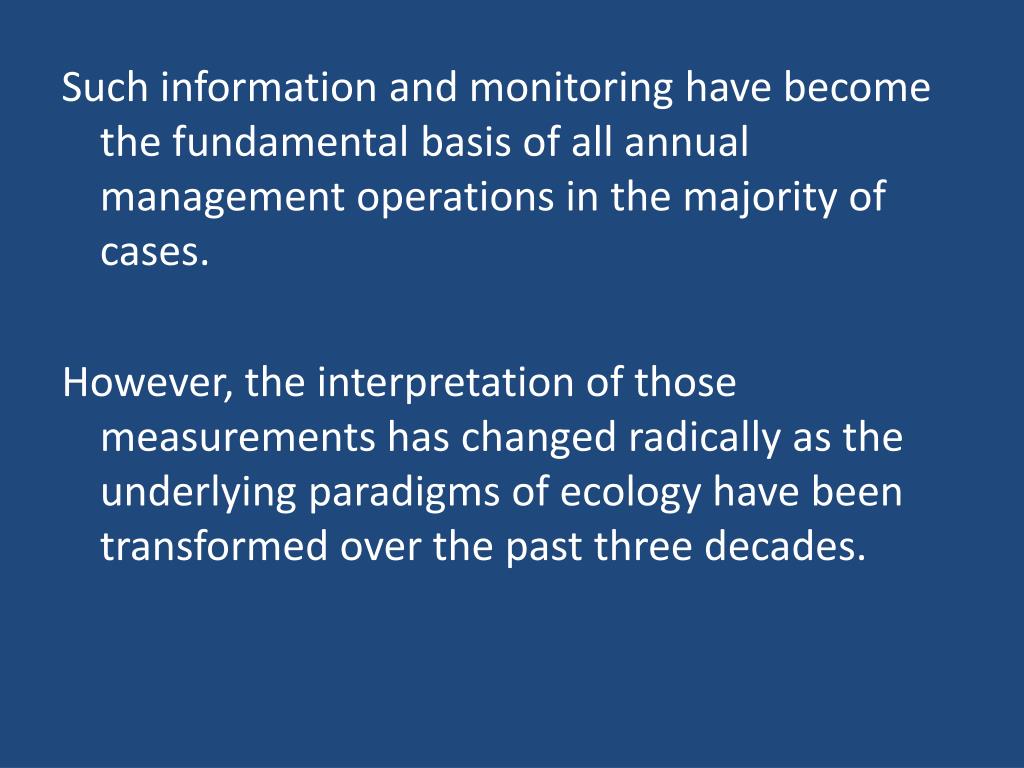 Such information and monitoring have become the fundamental basis of all annual management operations in the majority of cases.

However, the interpretation of those measurements has changed radically as the underlying paradigms of ecology have been transformed over the past three decades.